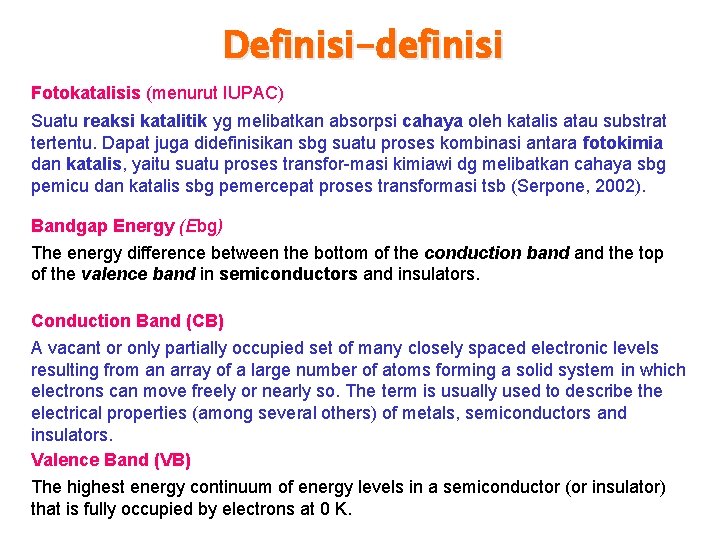 Definisi-definisi

Fotokatalisis (menurut IUPAC)

Suatu reaksi katalitik yg melibatkan absorpsi cahaya oleh katalis atau substrat tertentu. Dapat juga didefinisikan sbg suatu proses kombinasi antara fotokimia dan katalis, yaitu suatu proses transfor-masi kimiawi dg melibatkan cahaya sbg pemicu dan katalis sbg pemercepat proses transformasi tsb (Serpone, 2002).

Bandgap Energy (Ebg)

The energy difference between the bottom of the conduction band and the top of the valence band in semiconductors and insulators.

Conduction Band (CB)

A vacant or only partially occupied set of many closely spaced electronic levels resulting from an array of a large number of atoms forming a solid system in which electrons can move freely or nearly so. The term is usually used to describe the electrical properties (among several others) of metals, semiconductors and insulators.

Valence Band (VB)

The highest energy continuum of energy levels in a semiconductor (or insulator) that is fully occupied by electrons at 0 K.